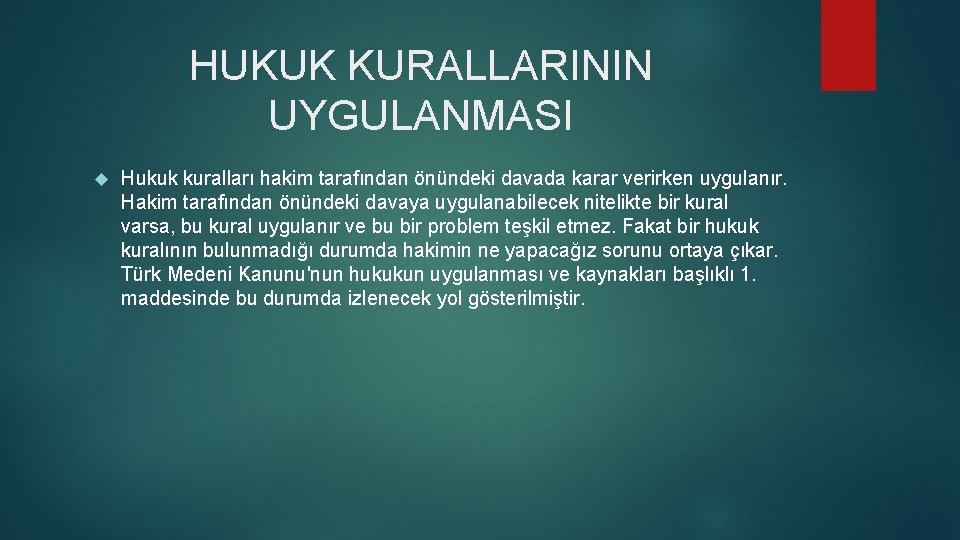 HUKUK KURALLARININ UYGULANMASI

Hukuk kuralları hakim tarafından önündeki davada karar verirken uygulanır. Hakim tarafından önündeki davaya uygulanabilecek nitelikte bir kural varsa, bu kural uygulanır ve bu bir problem teşkil etmez. Fakat bir hukuk kuralının bulunmadığı durumda hakimin ne yapacağız sorunu ortaya çıkar. Türk Medeni Kanunu'nun hukukun uygulanması ve kaynakları başlıklı 1. maddesinde bu durumda izlenecek yol gösterilmiştir.